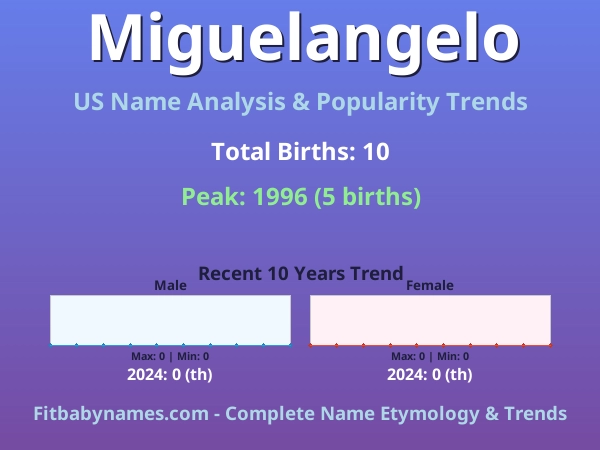 Miguelangelo

US Name Analysis & Popularity Trends

Total Births: 10

Peak: 1996 (5 births)

Recent 10 Years Trend

Male

Max: 0 | Min: 0

2024: 0 (th)

Female

Max: 0 | Min: 0

2024: 0 (th)

Fitbabynames.com - Complete Name Etymology & Trends